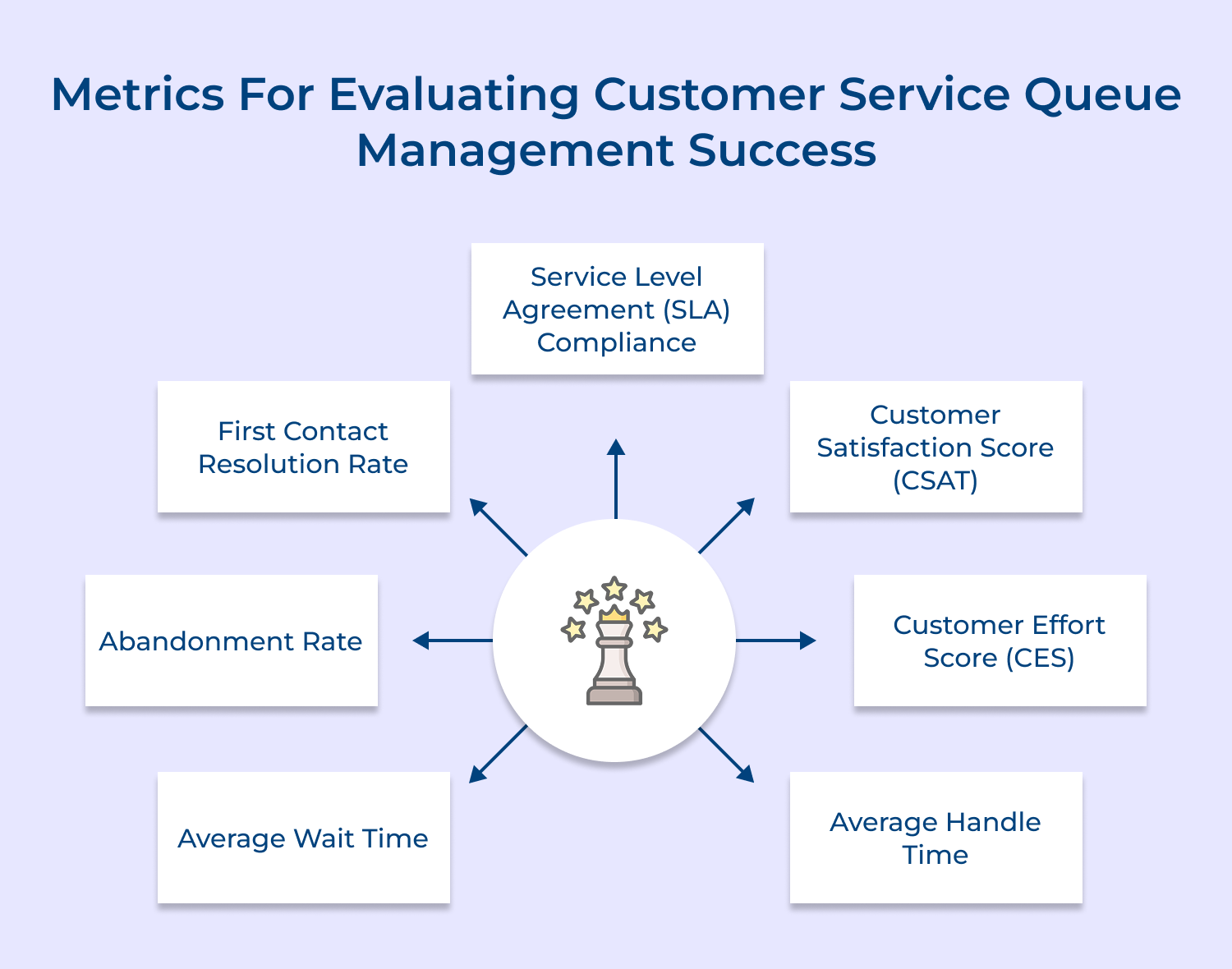 Metrics For Evaluating Customer Service Queue Management Success

Service Level Agreement (SLA) Compliance

First Contact Resolution Rate

Customer Satisfaction Score (CSAT)

Abandonment Rate

Customer Effort Score (CES)

Average Wait Time

Average Handle Time